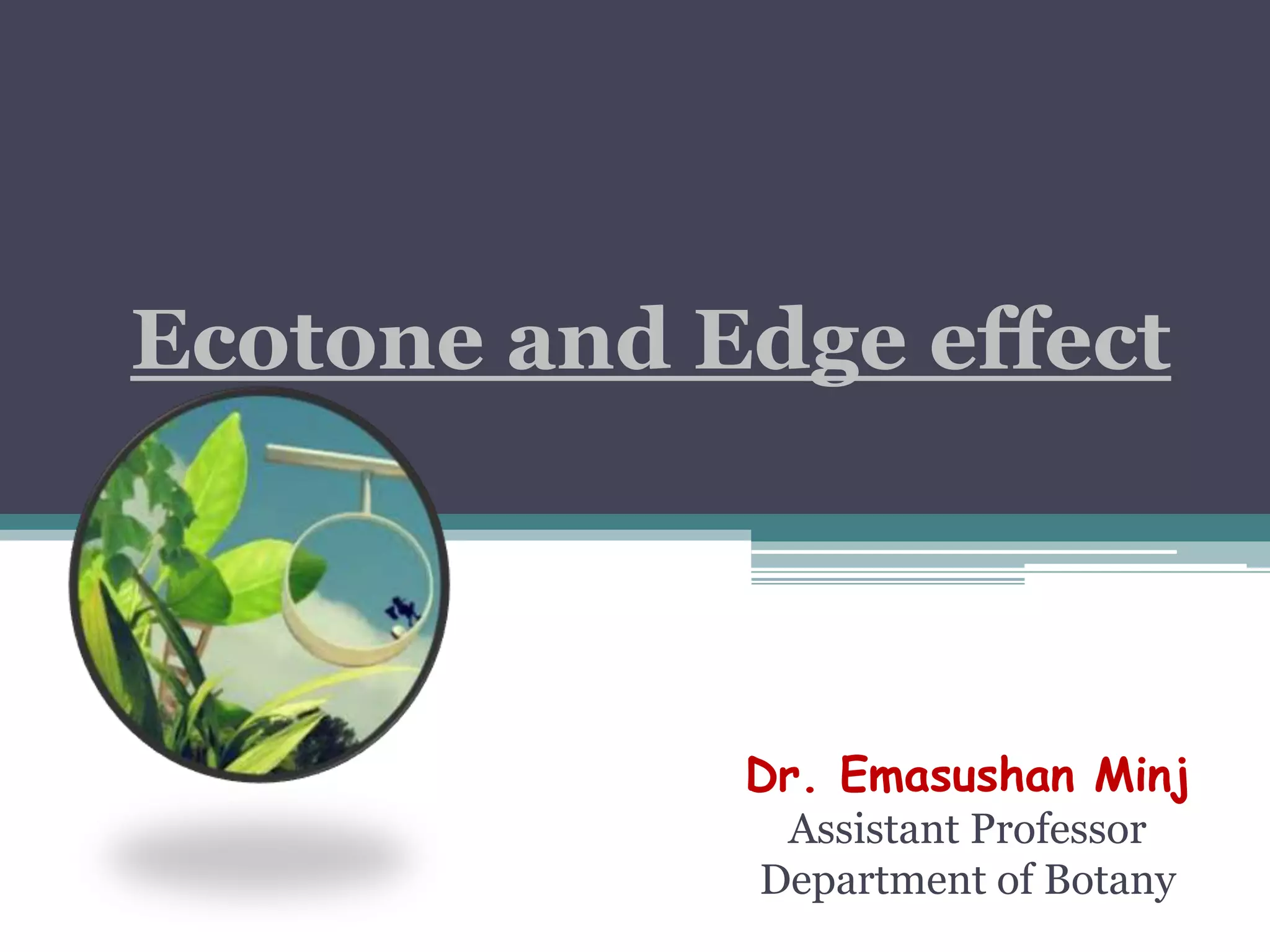 Ecotone and Edge effect

Dr. Emasushan Minj
Assistant Professor
Department of Botany